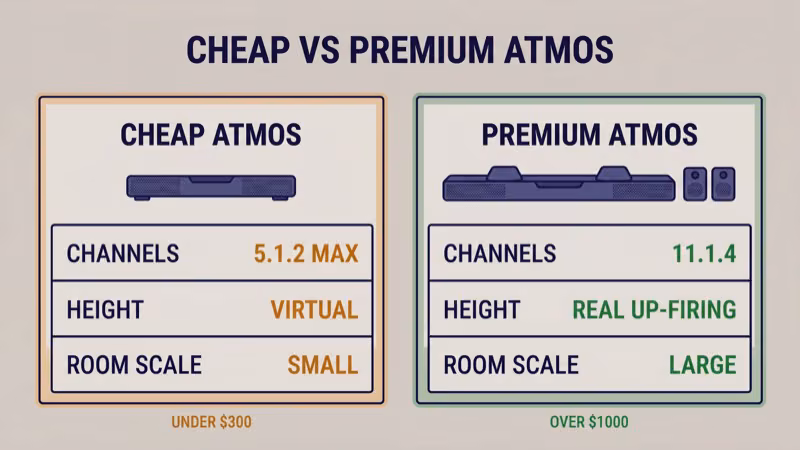 CHEAP VS PREMIUM ATMOS

CHEAP ATMOS

| CHANNELS | 5.1.2 MAX |
|---|---|
| HEIGHT | VIRTUAL |
| ROOM SCALE | SMALL |

UNDER \$300

PREMIUM ATMOS

| CHANNELS | 11.1.4 |
|---|---|
| HEIGHT | REAL UP-FIRING |
| ROOM SCALE | LARGE |

OVER \$1000